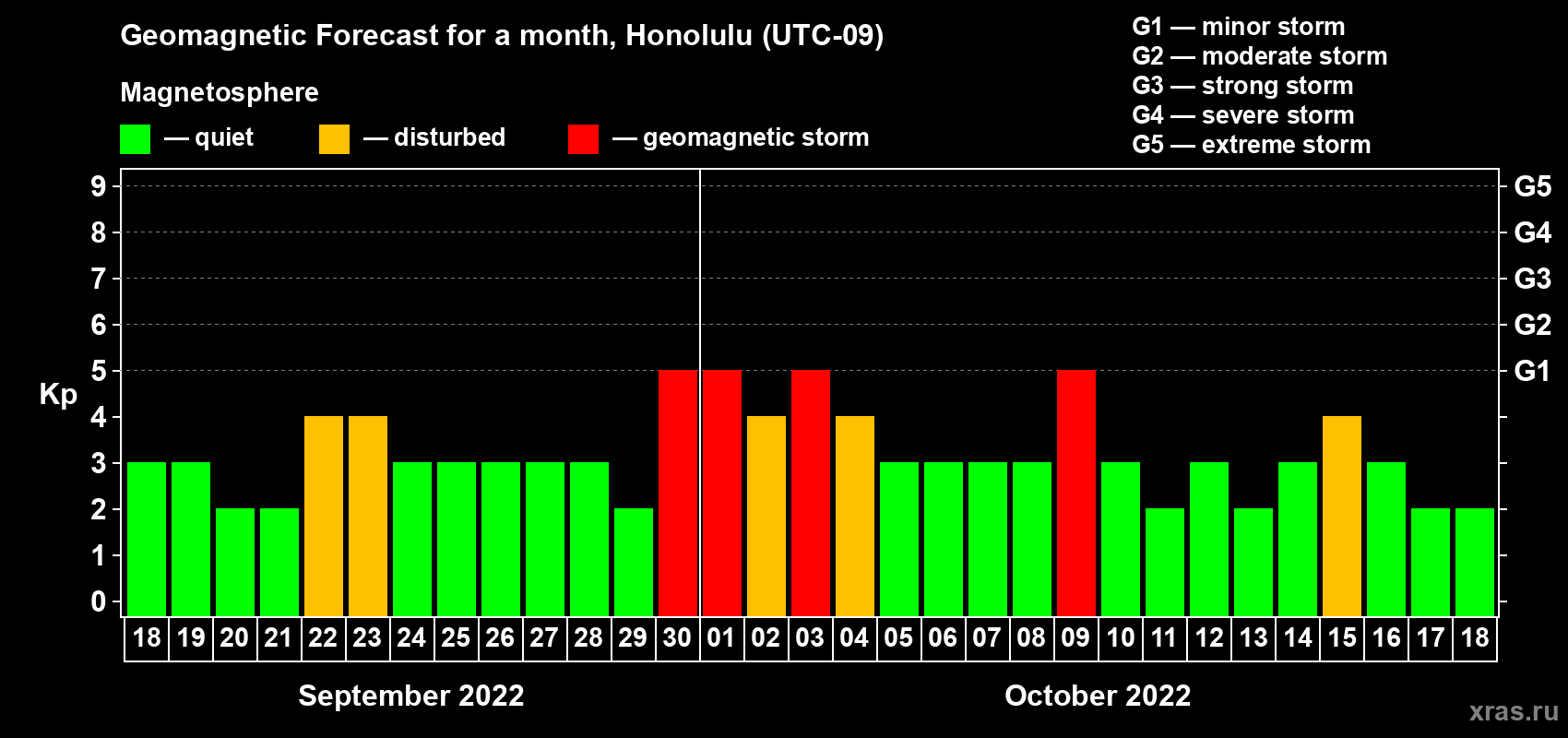 Geomagnetic Forecast for a month, Honolulu (UTC-09)

Magnetosphere

— quiet — disturbed — geomagnetic storm

G1 — minor storm
G2 — moderate storm
G3 — strong storm
G4 — severe storm
G5 — extreme storm

Kp

9 8 7 6 5 4 3 2 1 0

G5 G4 G3 G2 G1

18 19 20 21 22 23 24 25 26 27 28 29 30 01 02 03 04 05 06 07 08 09 10 11 12 13 14 15 16 17 18

September 2022

October 2022

xras.ru